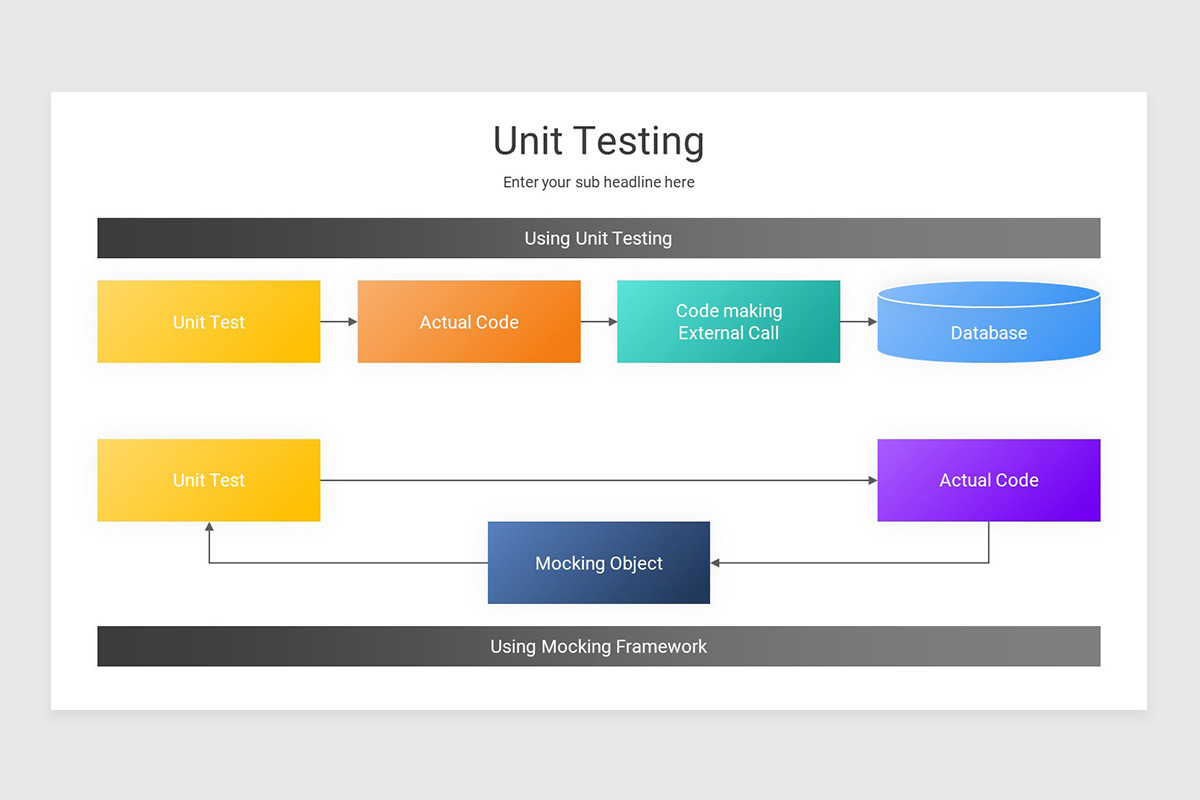 Unit Testing

Enter your sub headline here

Using Unit Testing

Unit Test

Actual Code

Code making External Call

Database

Unit Test

Actual Code

Mocking Object

Using Mocking Framework